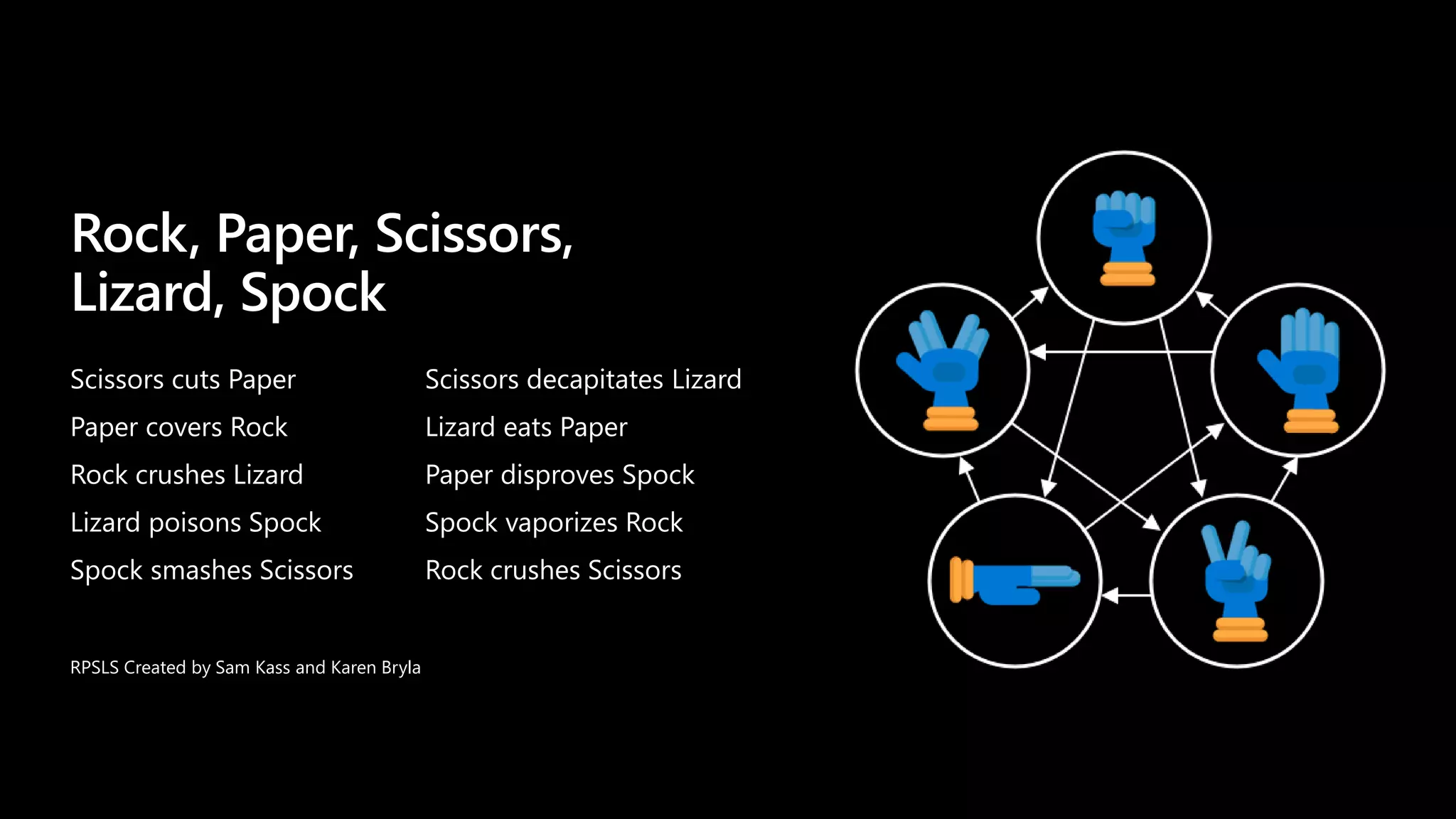 Rock, Paper, Scissors, Lizard, Spock

Scissors cuts Paper

Paper covers Rock

Rock crushes Lizard

Lizard poisons Spock

Spock smashes Scissors

Scissors decapitates Lizard

Lizard eats Paper

Paper disproves Spock

Spock vaporizes Rock

Rock crushes Scissors

RPSLS Created by Sam Kass and Karen Bryla